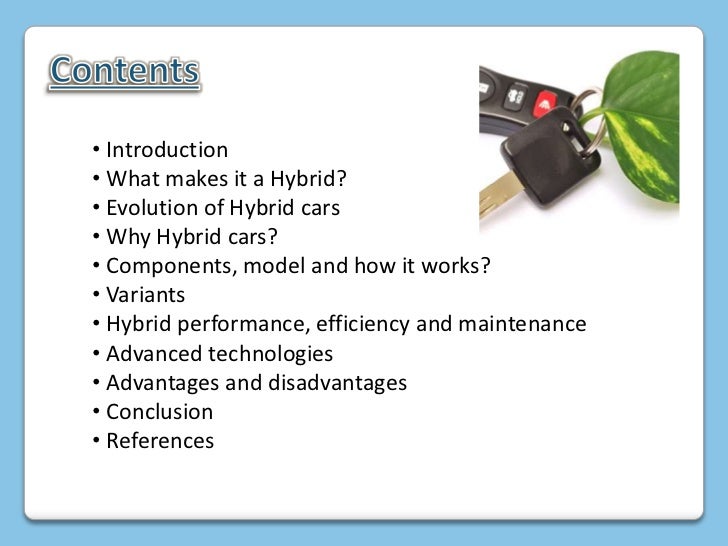 Contents

• Introduction
• What makes it a Hybrid?
• Evolution of Hybrid cars
• Why Hybrid cars?
• Components, model and how it works?
• Variants
• Hybrid performance, efficiency and maintenance
• Advanced technologies
• Advantages and disadvantages
• Conclusion
• References